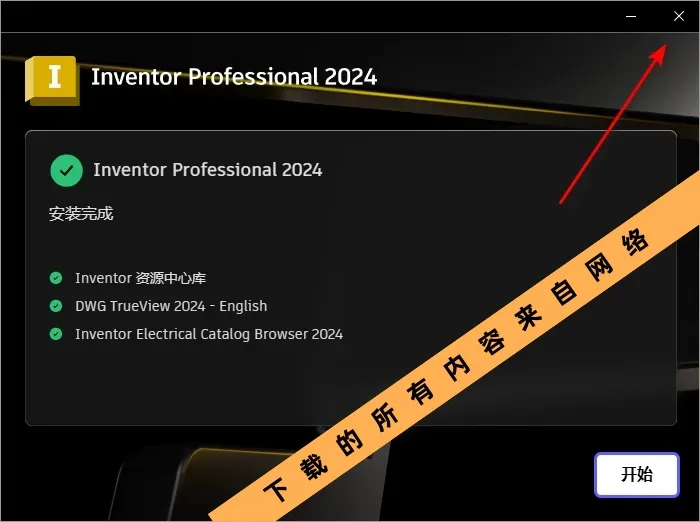 I Inventor Professional 2024

Inventor Professional 2024

安装完成

Inventor 资源中心库

DWG TrueView 2024 - English

Inventor Electrical Catalog Browser 2024

下载的所有内容来自网络

开始